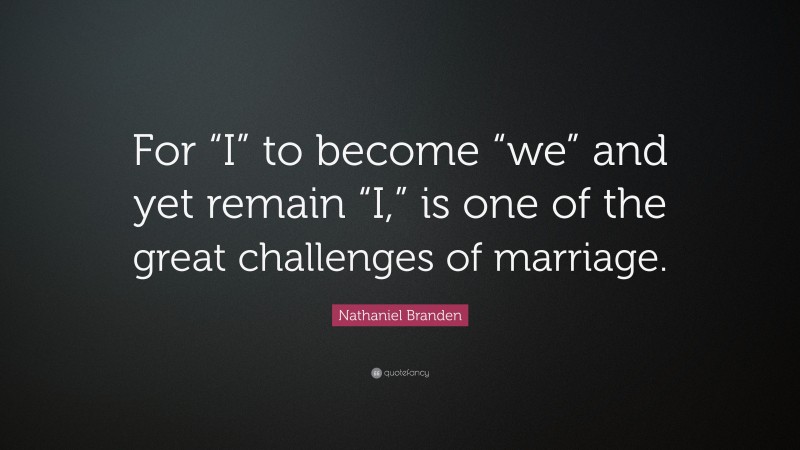 For “I” to become “we” and yet remain “I,” is one of the great challenges of marriage.

Nathaniel Branden

quotefancy